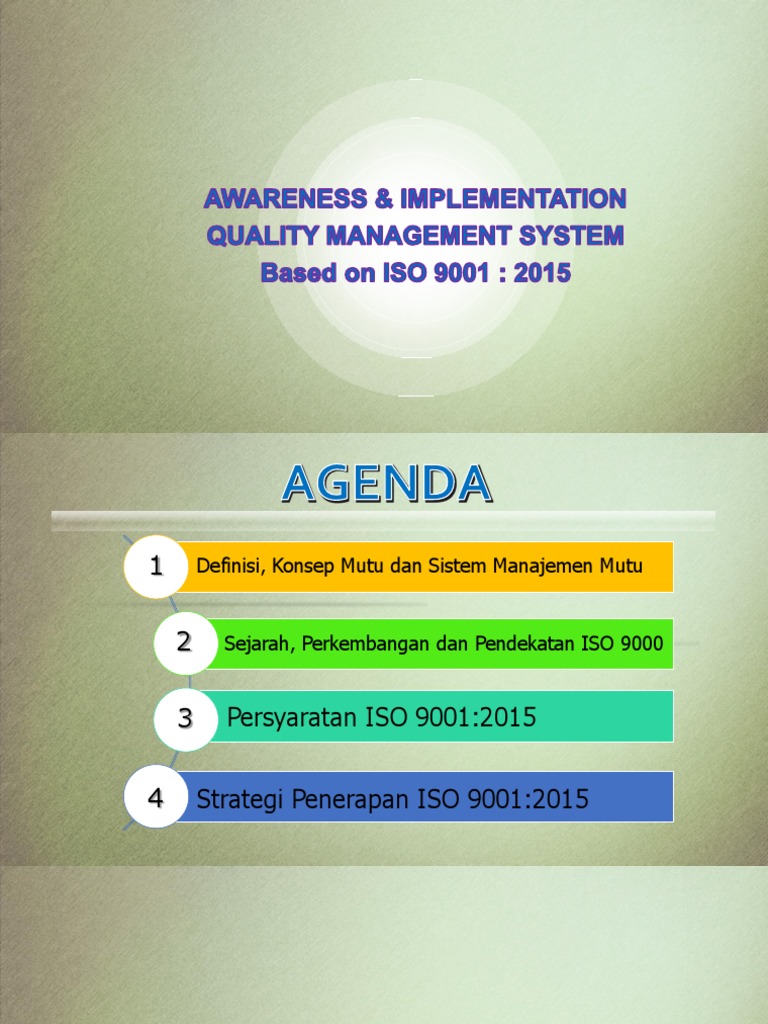 AWARENESS & IMPLEMENTATION
QUALITY MANAGEMENT SYSTEM
Based on ISO 9001 : 2015

AGENDA

1 Definisi, Konsep Mutu dan Sistem Manajemen Mutu

2 Sejarah, Perkembangan dan Pendekatan ISO 9000

3 Persyaratan ISO 9001:2015

4 Strategi Penerapan ISO 9001:2015